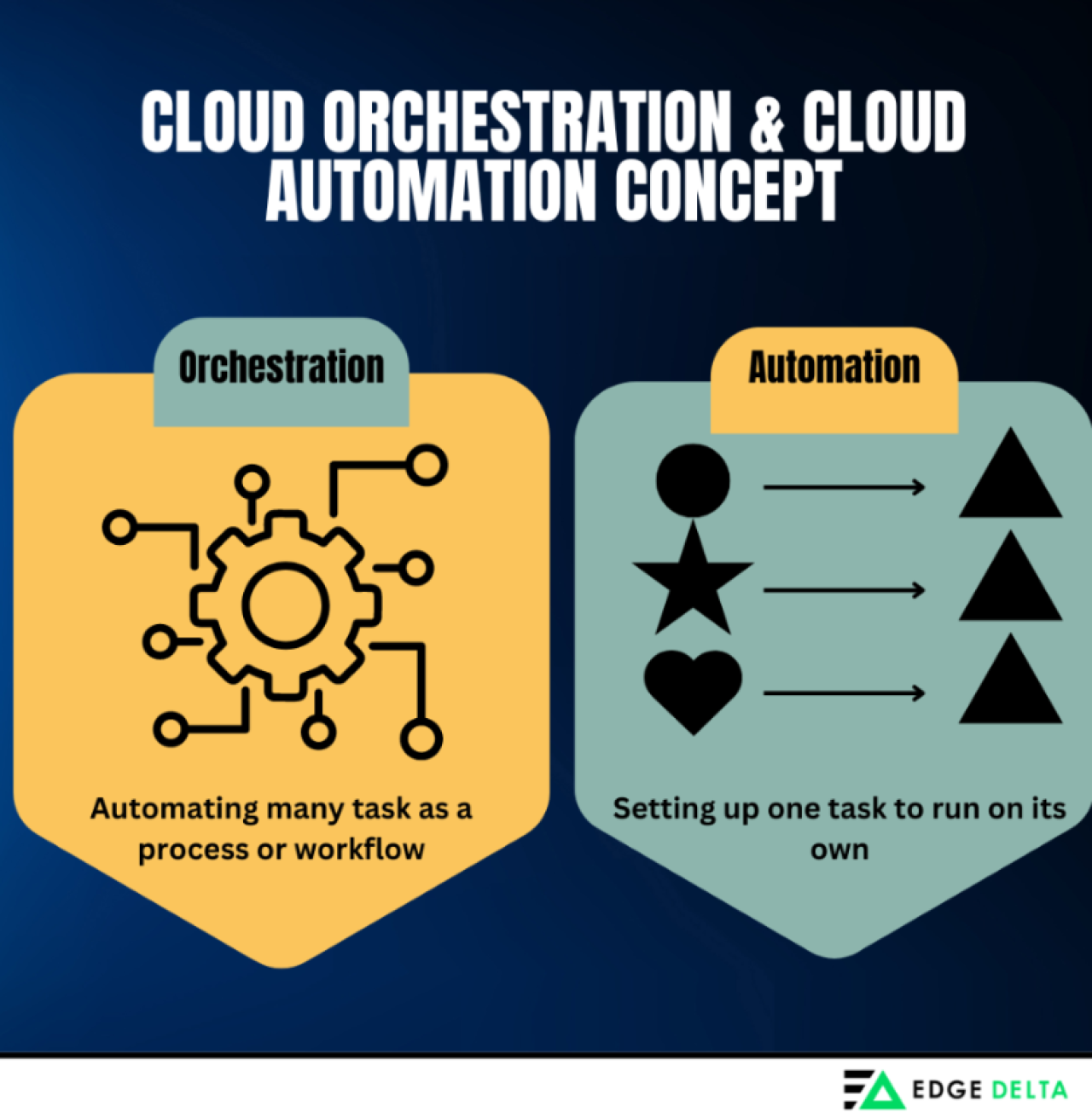 CLOUD ORCHESTRATION & CLOUD AUTOMATION CONCEPT

Orchestration

Automating many task as a process or workflow

Automation

Setting up one task to run on its own

EDGE DELTA